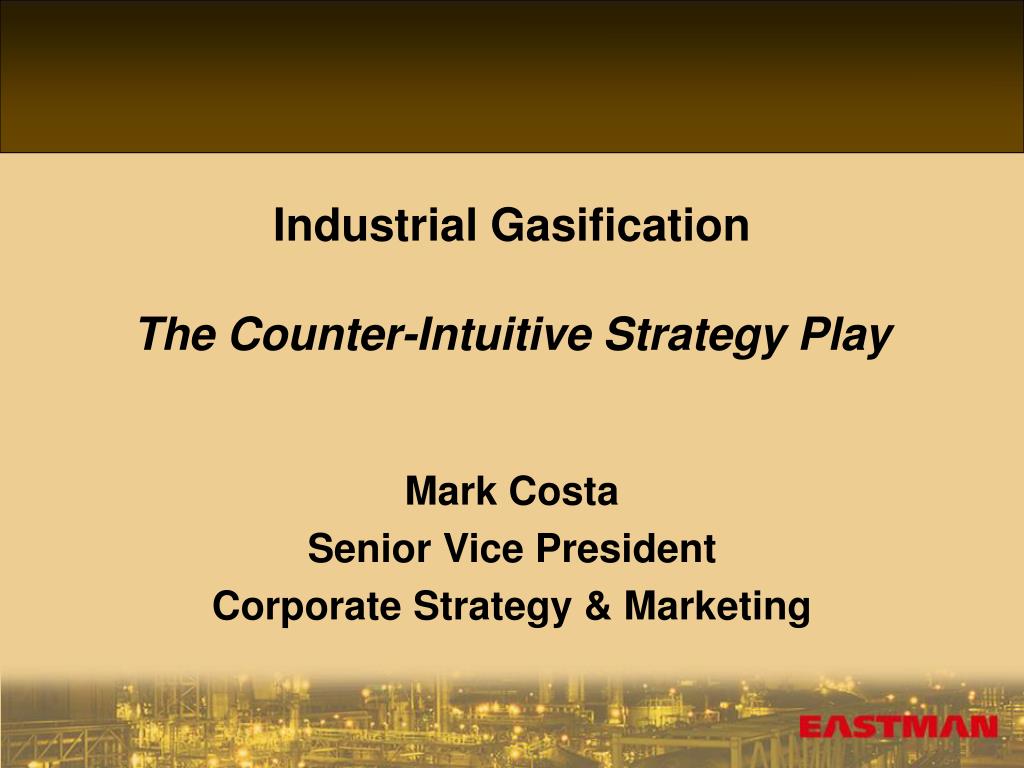 Industrial Gasification

The Counter-Intuitive Strategy Play

Mark Costa
Senior Vice President
Corporate Strategy & Marketing

EASTMAN